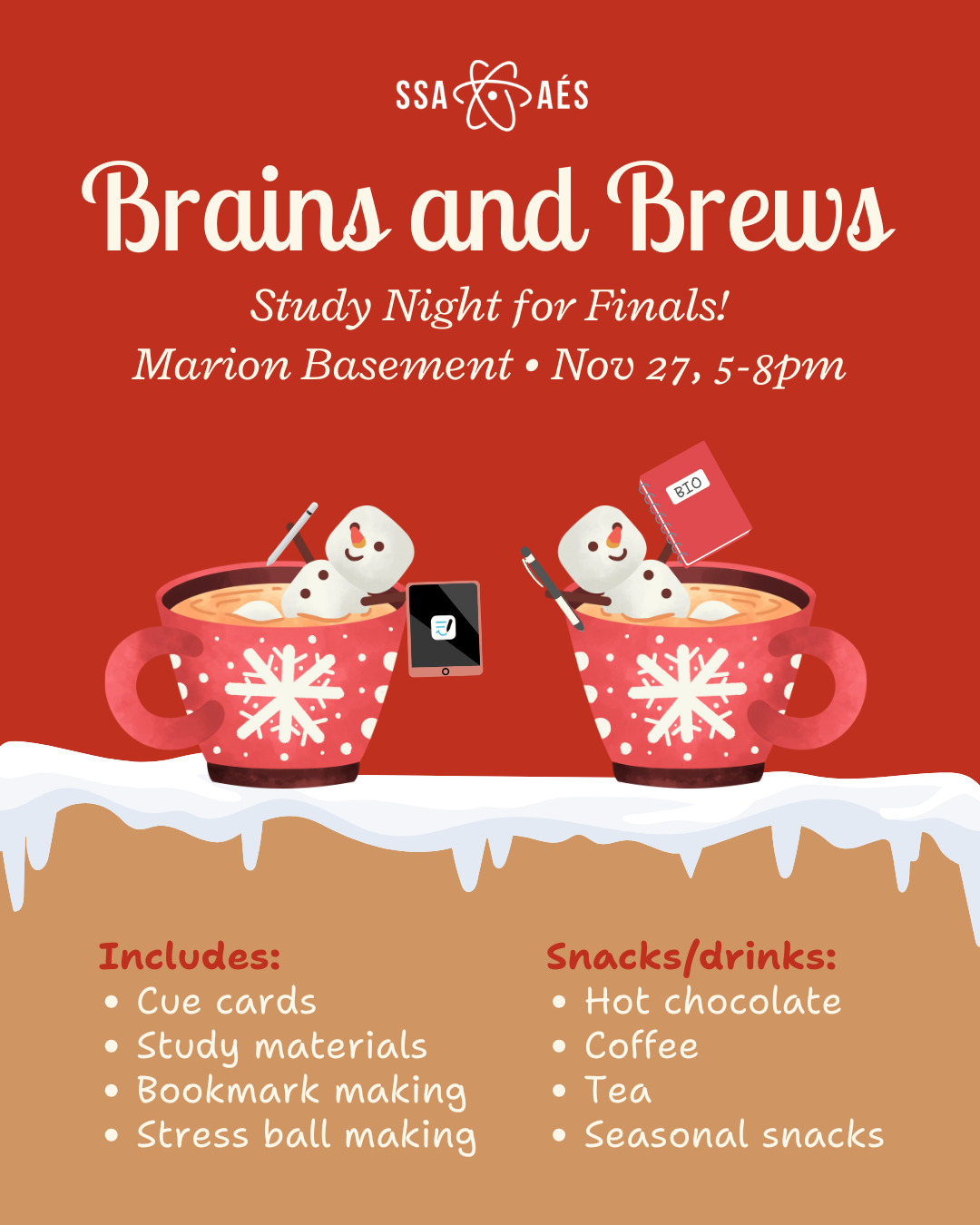 SSA AÉS

Brains and Brews

Study Night for Finals!
Marion Basement • Nov 27, 5-8pm

BIO

Includes:
• Cue cards
• Study materials
• Bookmark making
• Stress ball making

Snacks/drinks:
• Hot chocolate
• Coffee
• Tea
• Seasonal snacks